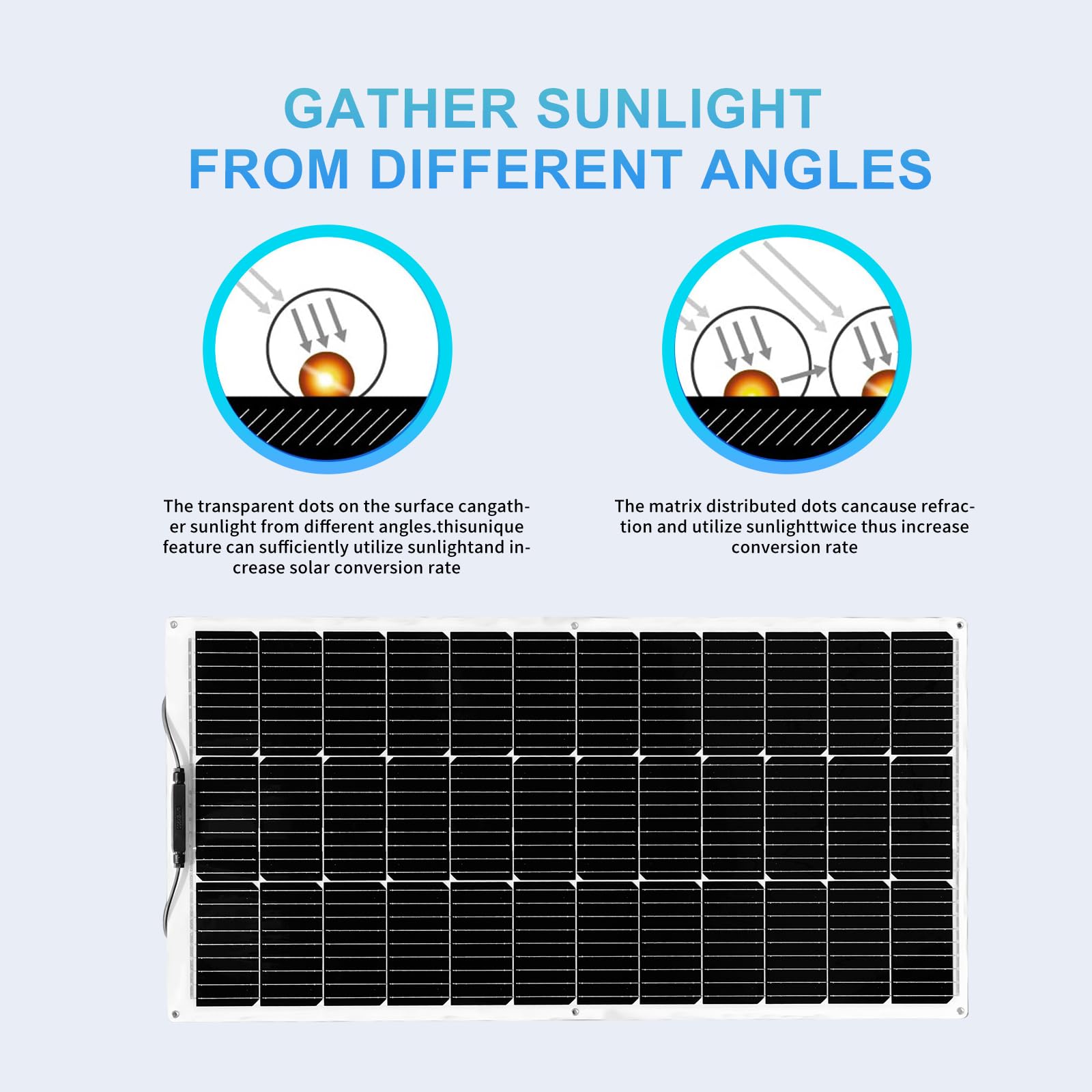 GATHER SUNLIGHT
FROM DIFFERENT ANGLES

The transparent dots on the surface cangather sunlight from different angles.thisunique feature can sufficiently utilize sunlightand increase solar conversion rate

The matrix distributed dots cancause refraction and utilize sunlighttwice thus increase conversion rate